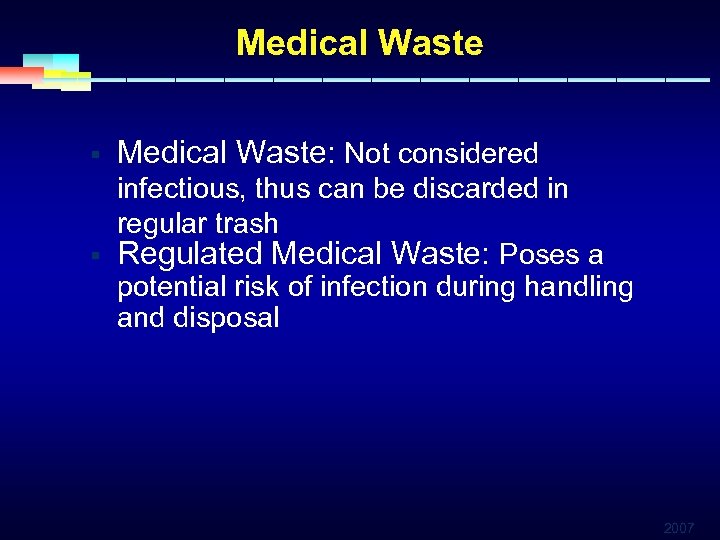 Medical Waste

▪ Medical Waste: Not considered infectious, thus can be discarded in regular trash

▪ Regulated Medical Waste: Poses a potential risk of infection during handling and disposal

2007